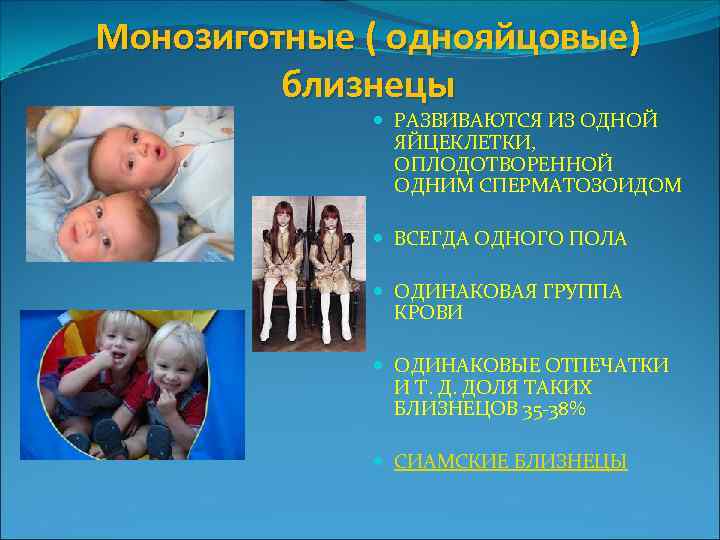 Монозиготные ( однояйцовые) близнецы

- РАЗВИВАЮТСЯ ИЗ ОДНОЙ ЯЙЦЕКЛЕТКИ, ОПЛОДОТВОРЕННОЙ ОДНИМ СПЕРМАТОЗОИДОМ
- ВСЕГДА ОДНОГО ПОЛА
- ОДИНАКОВАЯ ГРУППА КРОВИ
- ОДИНАКОВЫЕ ОТПЕЧАТКИ И Т. Д. ДОЛЯ ТАКИХ БЛИЗНЕЦОВ 35-38%
- СИАМСКИЕ БЛИЗНЕЦЫ